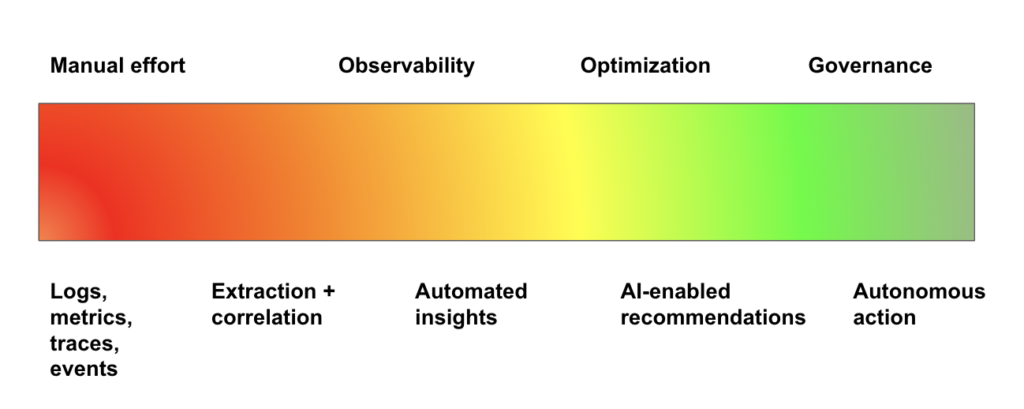 Manual effort Observability Optimization Governance

Logs, metrics, traces, events

Extraction + correlation

Automated insights

AI-enabled recommendations

Autonomous action